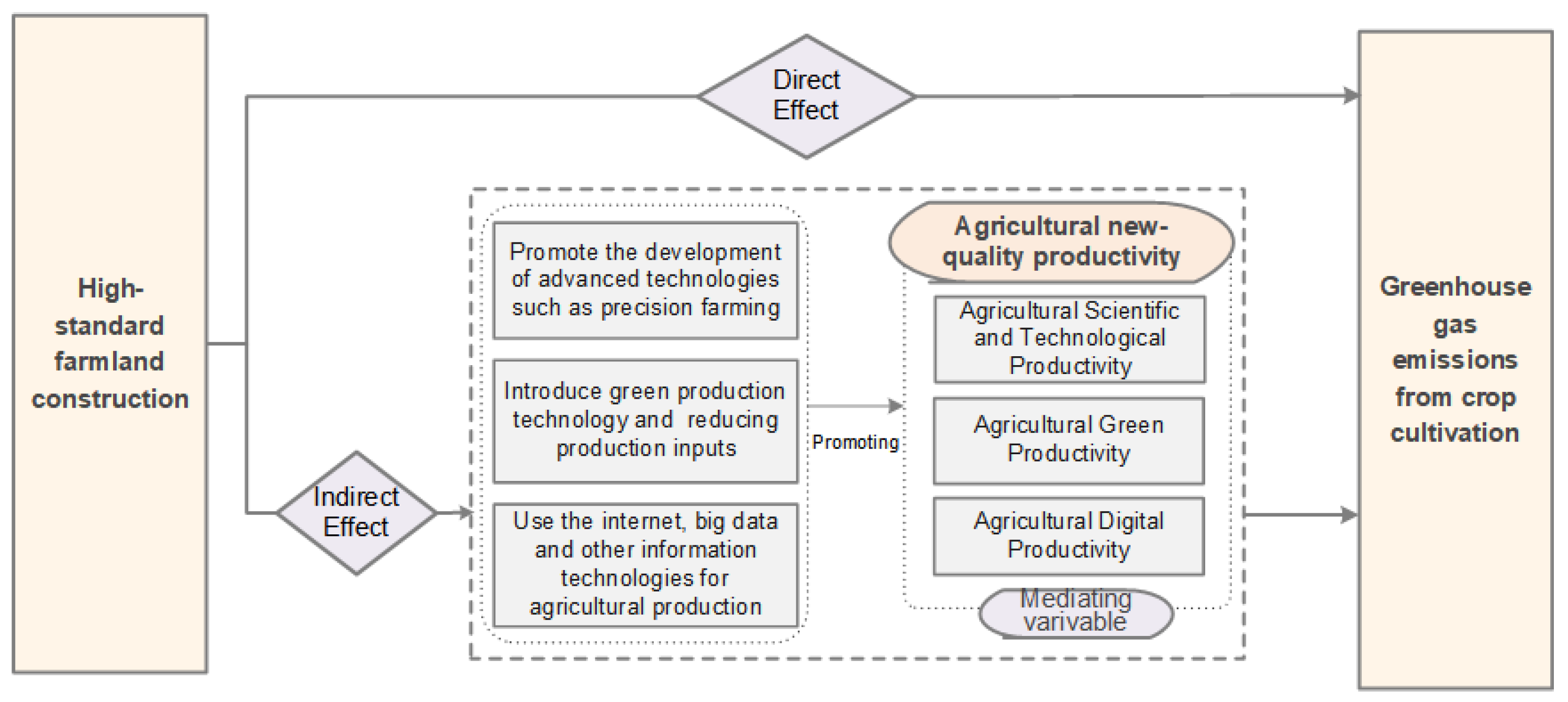 High-standard farmland construction

Direct Effect

Indirect Effect

Promote the development of advanced technologies such as precision farming

Introduce green production technology and reducing production inputs

Use the internet, big data and other information technologies for agricultural production

Promoting

Agricultural new-quality productivity

Agricultural Scientific and Technological Productivity

Agricultural Green Productivity

Agricultural Digital Productivity

Mediating varivable

Greenhouse gas emissions from crop cultivation